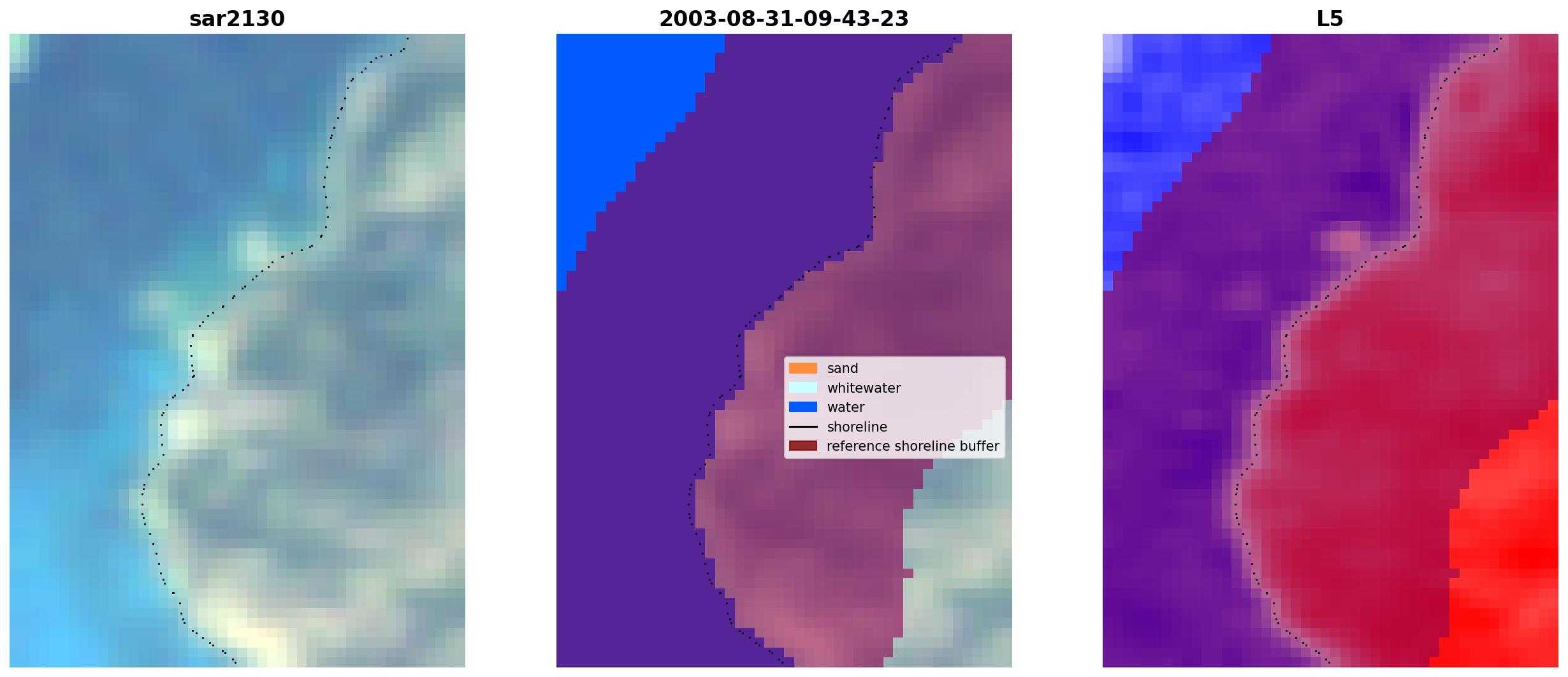 sar2130

2003-08-31-09-43-23

sand
whitewater
water
shoreline
reference shoreline buffer

L5